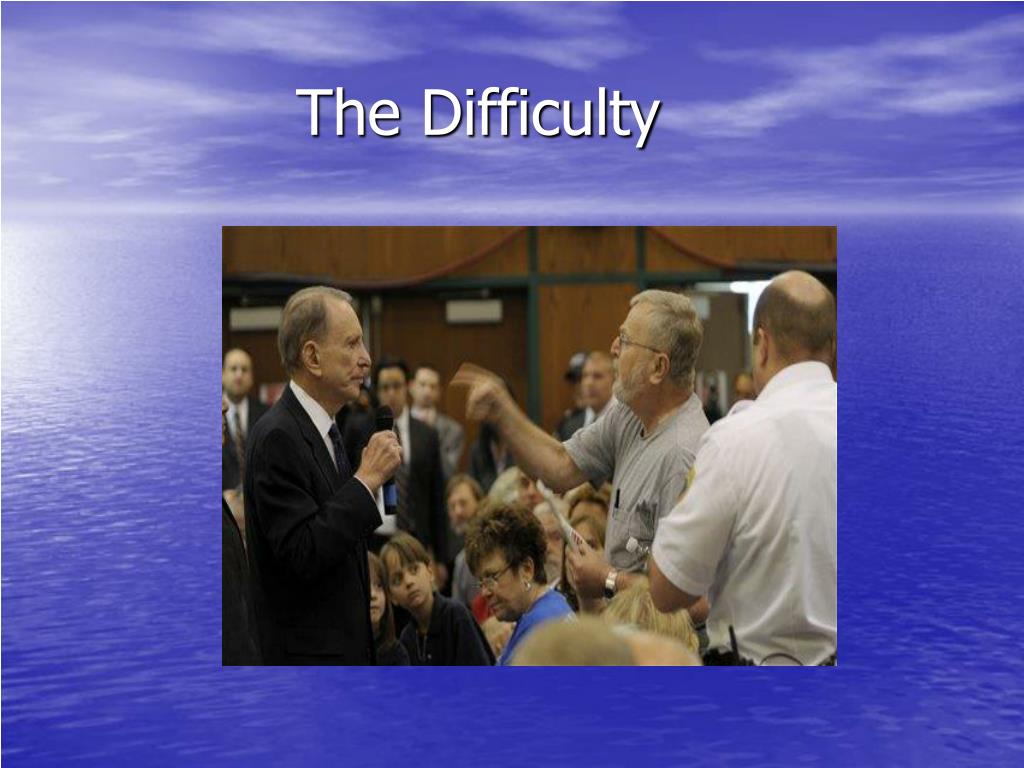 The Difficulty